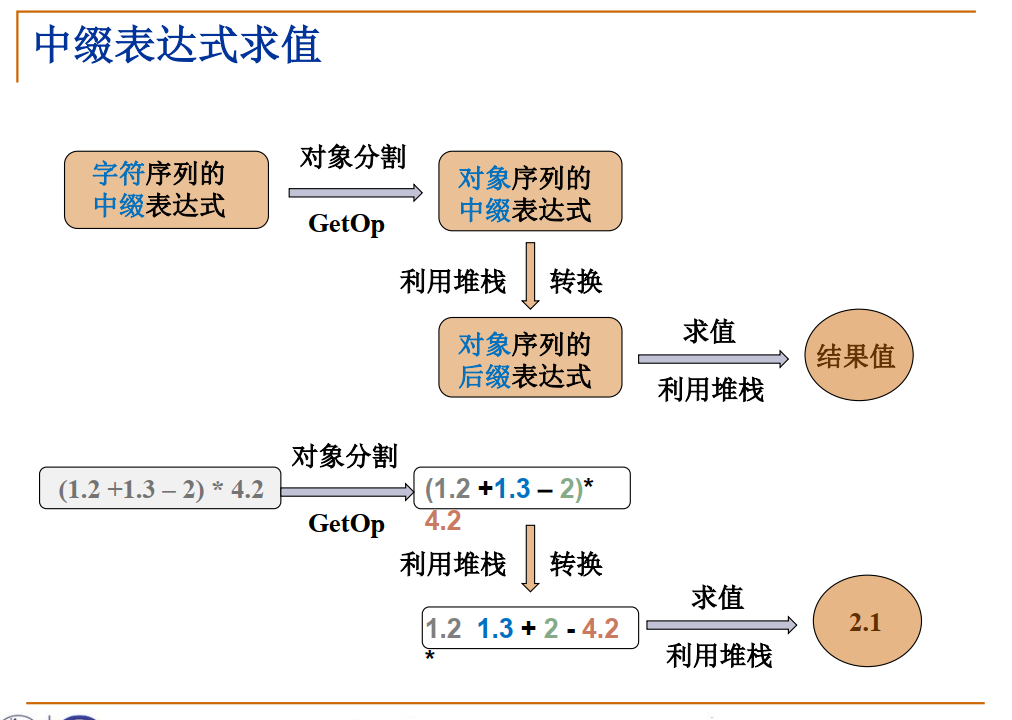 中缀表达式求值

字符序列的中缀表达式

对象分割

GetOp

对象序列的中缀表达式

利用堆栈

转换

对象序列的后缀表达式

求值

利用堆栈

结果值

(1.2 +1.3 – 2) * 4.2

对象分割

GetOp

(1.2 +1.3 – 2)* 4.2

利用堆栈

转换

1.2 1.3 + 2 - 4.2 *

求值

利用堆栈

2.1